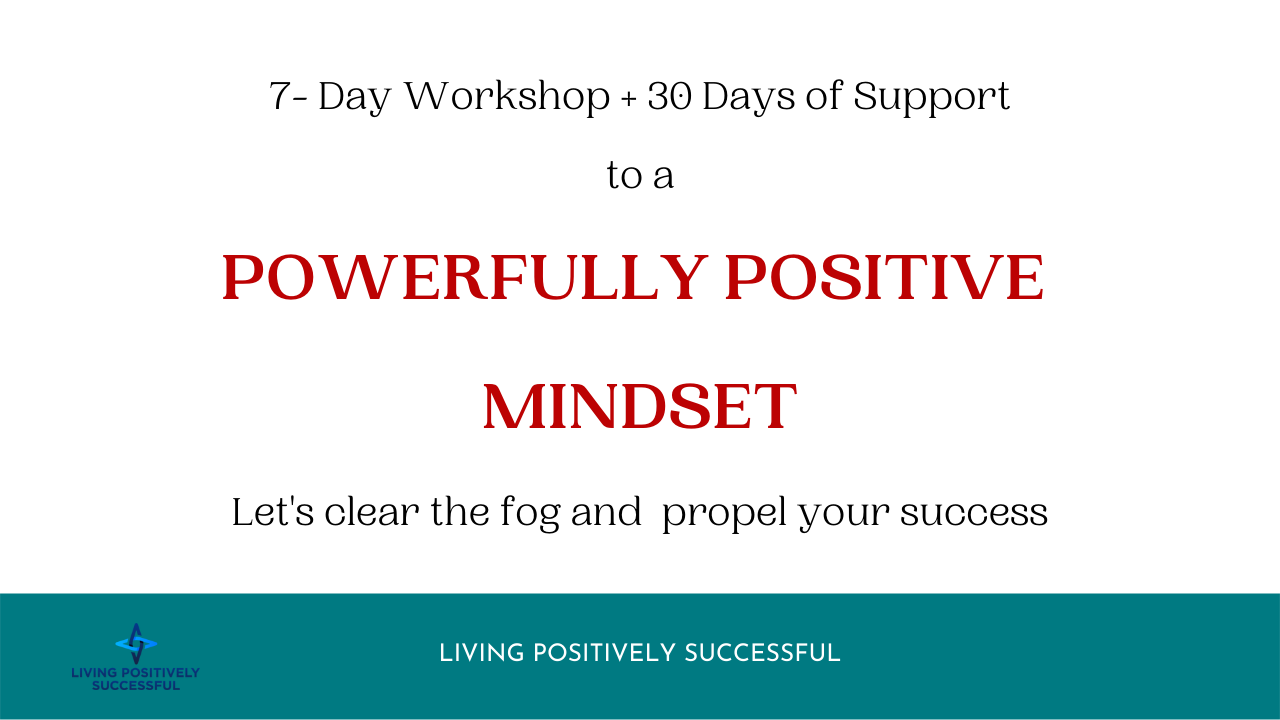 7- Day Workshop + 30 Days of Support

to a

POWERFULLY POSITIVE

MINDSET

Let's clear the fog and propel your success

LIVING POSITIVELY SUCCESSFUL

LIVING POSITIVELY SUCCESSFUL